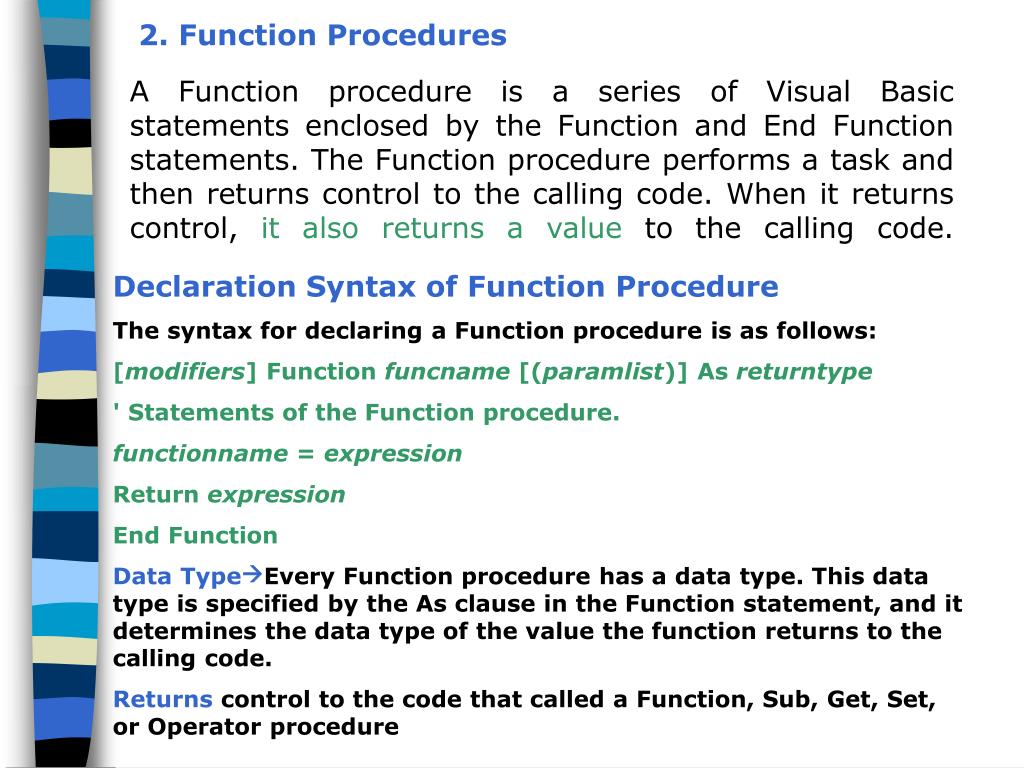 2. Function Procedures

A Function procedure is a series of Visual Basic statements enclosed by the Function and End Function statements. The Function procedure performs a task and then returns control to the calling code. When it returns control, it also returns a value to the calling code.

Declaration Syntax of Function Procedure

The syntax for declaring a Function procedure is as follows:

[modifiers] Function funcname [(paramlist)] As returntype

' Statements of the Function procedure.

functionname = expression

Return expression

End Function

Data Type→Every Function procedure has a data type. This data type is specified by the As clause in the Function statement, and it determines the data type of the value the function returns to the calling code.

Returns control to the code that called a Function, Sub, Get, Set, or Operator procedure